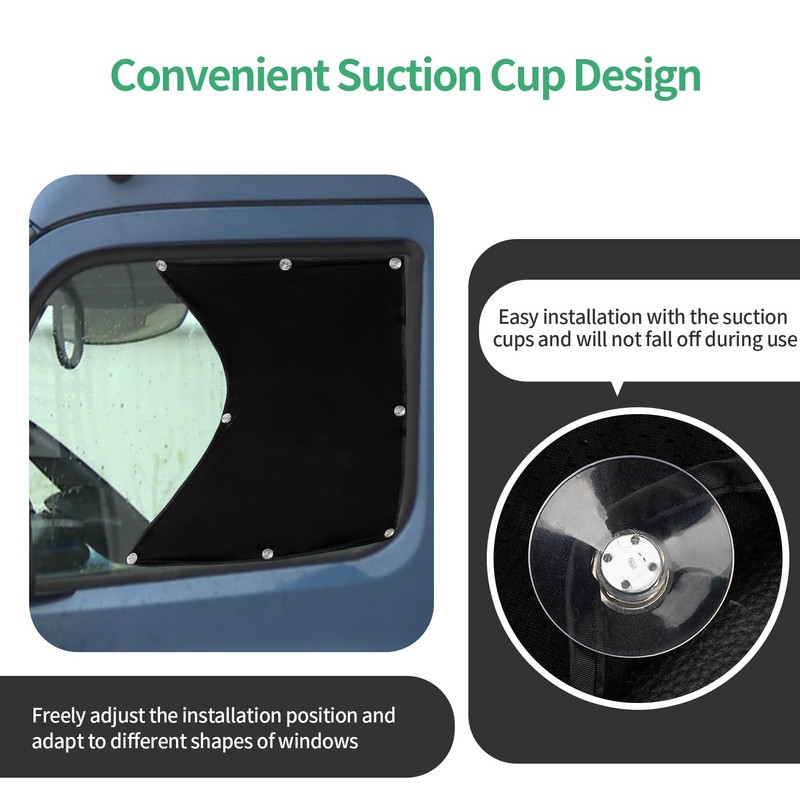 Convenient Suction Cup Design

Easy installation with the suction cups and will not fall off during use

Freely adjust the installation position and adapt to different shapes of windows